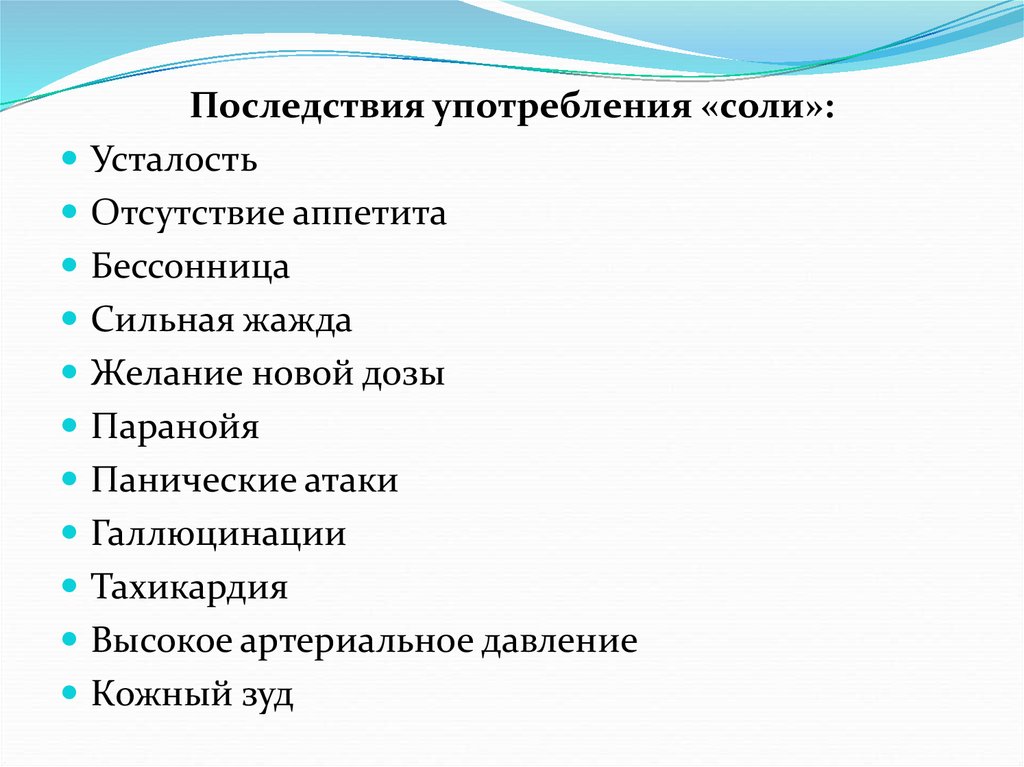 Последствия употребления «соли»:

- Усталость
- Отсутствие аппетита
- Бессонница
- Сильная жажда
- Желание новой дозы
- Паранойя
- Панические атаки
- Галлюцинации
- Тахикардия
- Высокое артериальное давление
- Кожный зуд